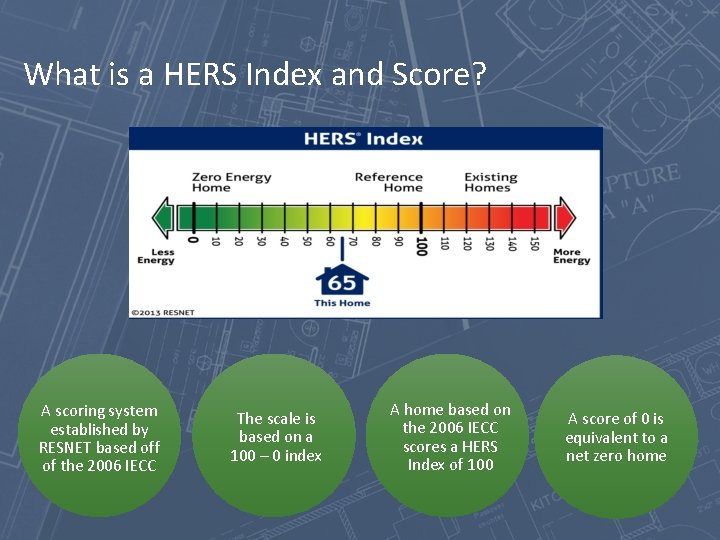 What is a HERS Index and Score?

HERS® Index

Zero Energy Home

Reference Home

Existing Homes

Less Energy

0 10 20 30 40 50 60 70 80 90 100 110 120 130 140 150

More Energy

65
This Home

©2013 RESNET

A scoring system established by RESNET based off of the 2006 IECC

The scale is based on a 100 – 0 index

A home based on the 2006 IECC scores a HERS Index of 100

A score of 0 is equivalent to a net zero home